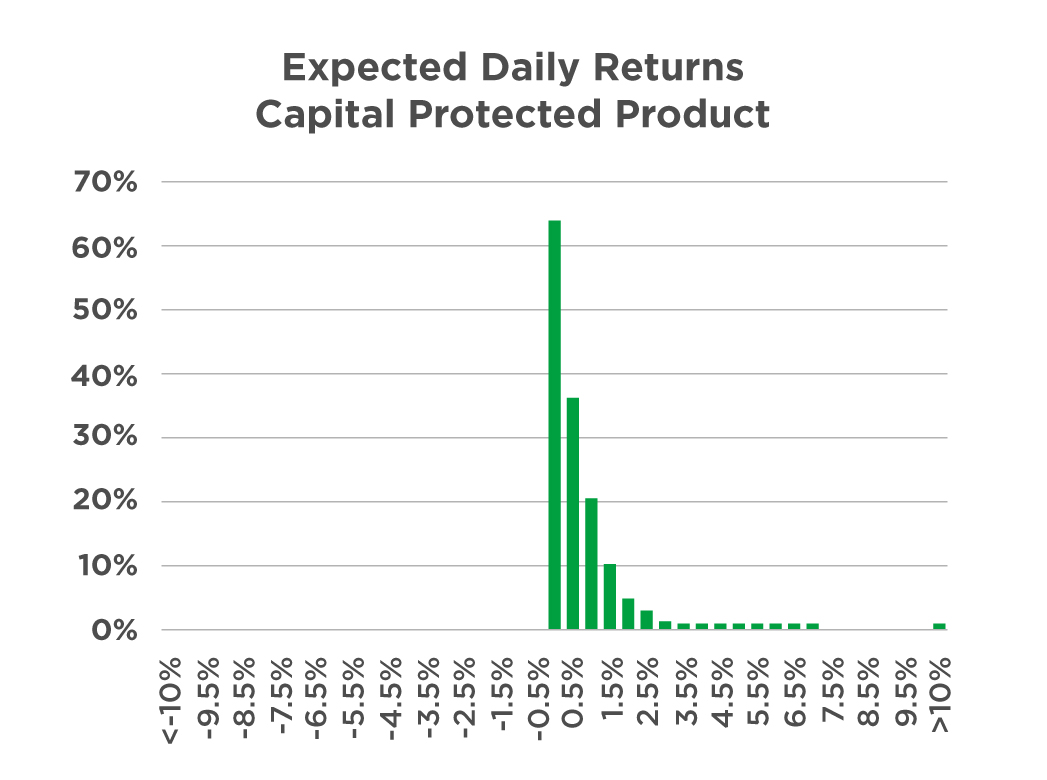 Expected Daily Returns
Capital Protected Product

70%
60%
50%
40%
30%
20%
10%
0%

<-10%
-9.5%
-8.5%
-7.5%
-6.5%
-5.5%
-4.5%
-3.5%
-2.5%
-1.5%
-0.5%
0.5%
1.5%
2.5%
3.5%
4.5%
5.5%
6.5%
7.5%
8.5%
9.5%
>10%